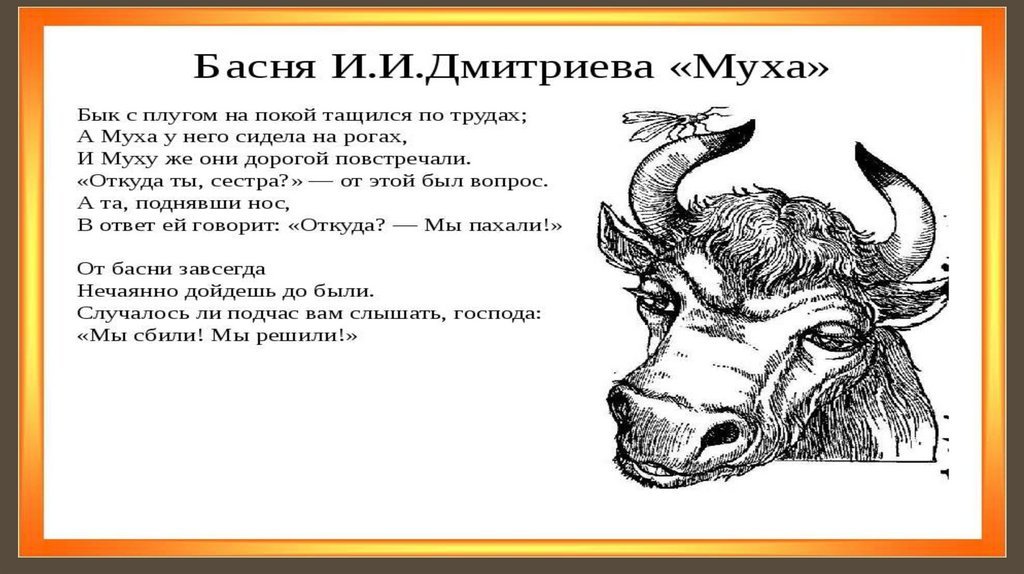 Басня И.И.Дмитриева «Муха»

Бык с плугом на покой тащился по трудах;
А Муха у него сидела на рогах,
И Муху же они дорогой повстречали.
«Откуда ты, сестра?» — от этой был вопрос.
А та, поднявши нос,
В ответ ей говорит: «Откуда? — Мы пахали!»

От басни завсегда
Нечаянно дойдешь до были.
Случалось ли подчас вам слышать, господа:
«Мы сбили! Мы решили!»